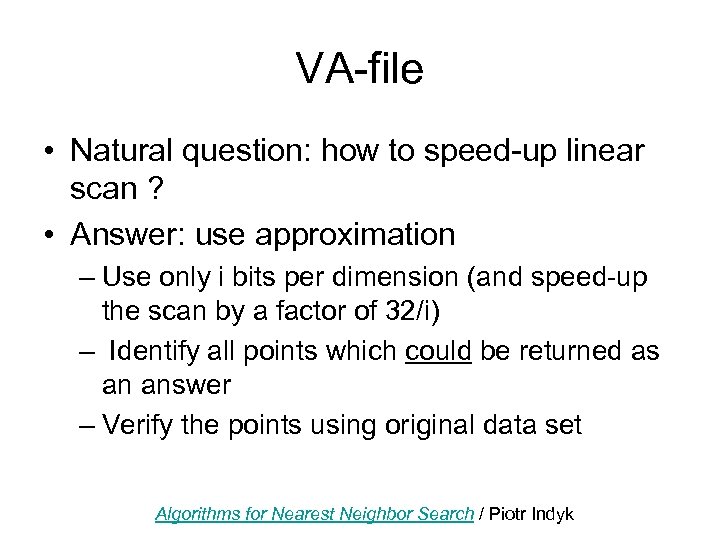 VA-file

• Natural question: how to speed-up linear scan ?
• Answer: use approximation
– Use only i bits per dimension (and speed-up the scan by a factor of 32/i)
– Identify all points which could be returned as an answer
– Verify the points using original data set

Algorithms for Nearest Neighbor Search / Piotr Indyk